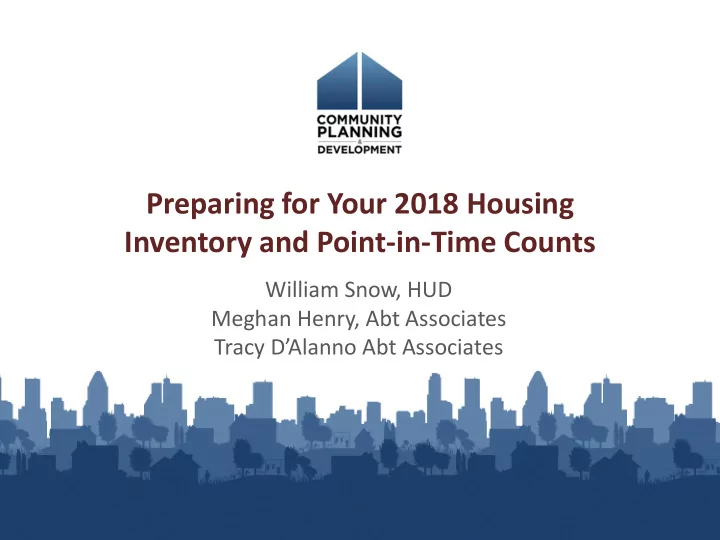 COMMUNITY PLANNING & DEVELOPMENT

Preparing for Your 2018 Housing Inventory and Point-in-Time Counts

William Snow, HUD
Meghan Henry, Abt Associates
Tracy D'Alanno Abt Associates